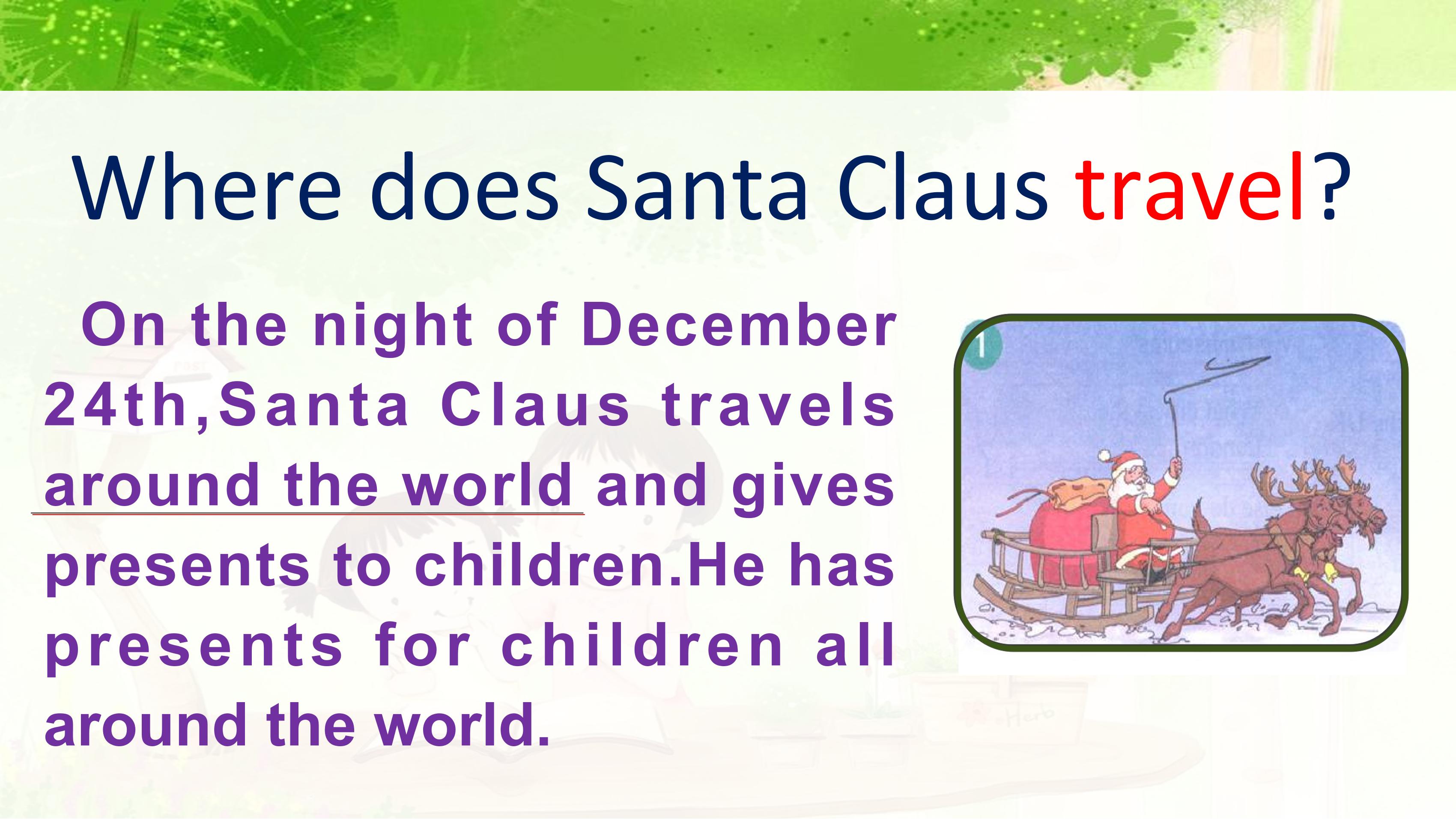 Where does Santa Claus travel?

On the night of December 24th,Santa Claus travels around the world and gives presents to children.He has presents for children all around the world.

1